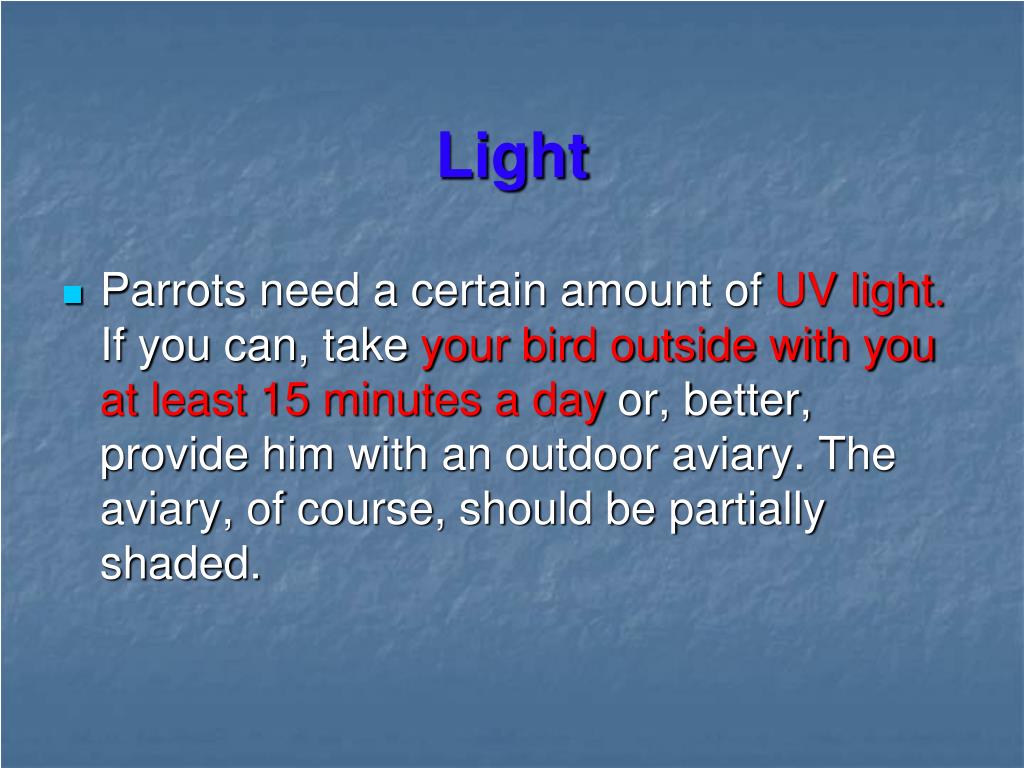 Light

Parrots need a certain amount of UV light. If you can, take your bird outside with you at least 15 minutes a day or, better, provide him with an outdoor aviary. The aviary, of course, should be partially shaded.